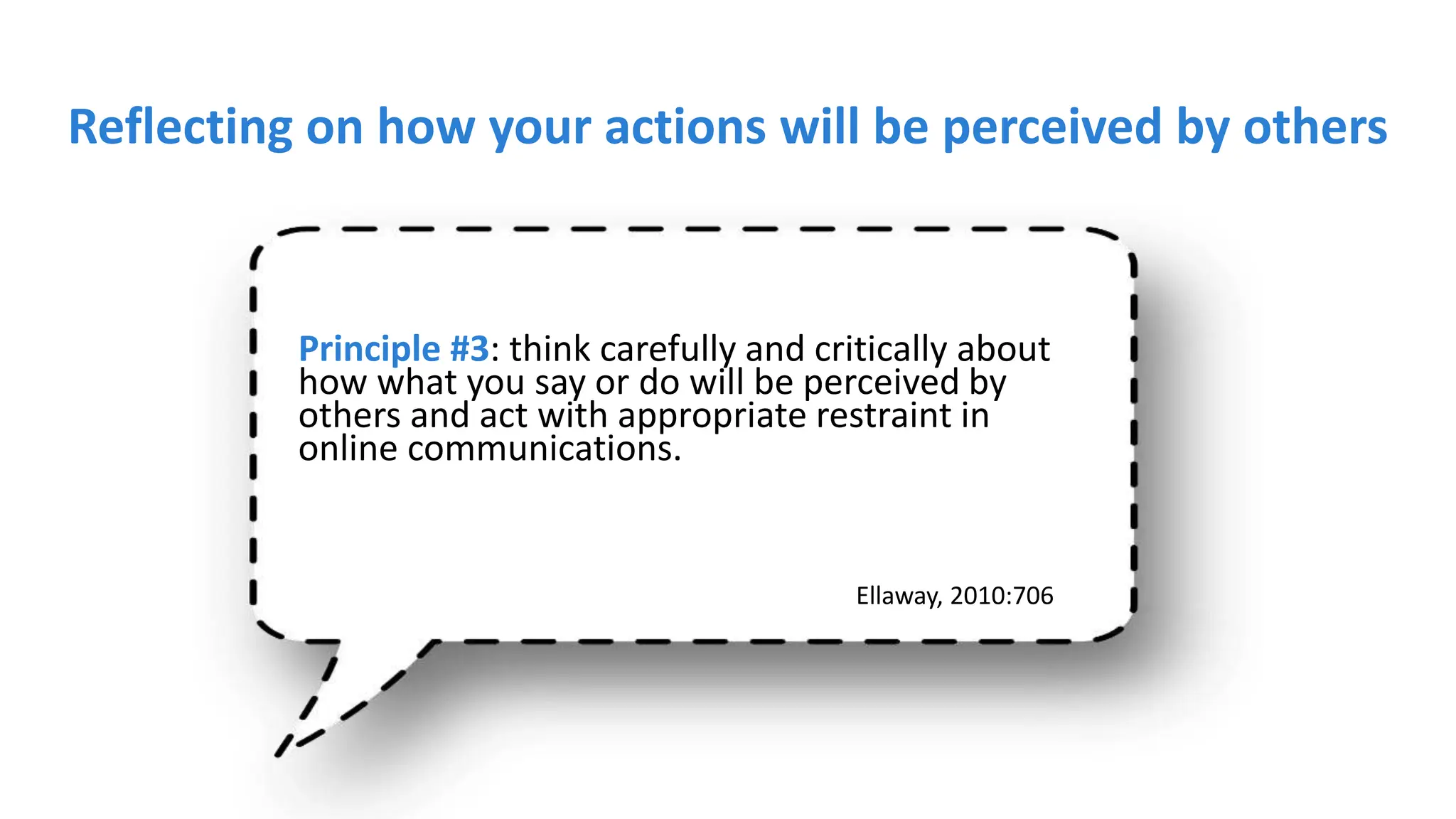 Reflecting on how your actions will be perceived by others

Principle #3: think carefully and critically about how what you say or do will be perceived by others and act with appropriate restraint in online communications.

Ellaway, 2010:706